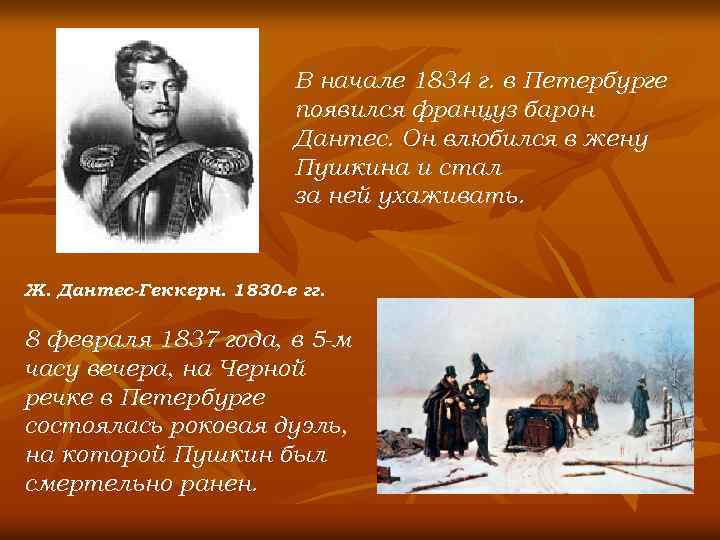 В начале 1834 г. в Петербурге появился француз барон Дантес. Он влюбился в жену Пушкина и стал за ней ухаживать.

Ж. Дантес-Геккерн. 1830-е гг.

8 февраля 1837 года, в 5-м часу вечера, на Черной речке в Петербурге состоялась роковая дуэль, на которой Пушкин был смертельно ранен.